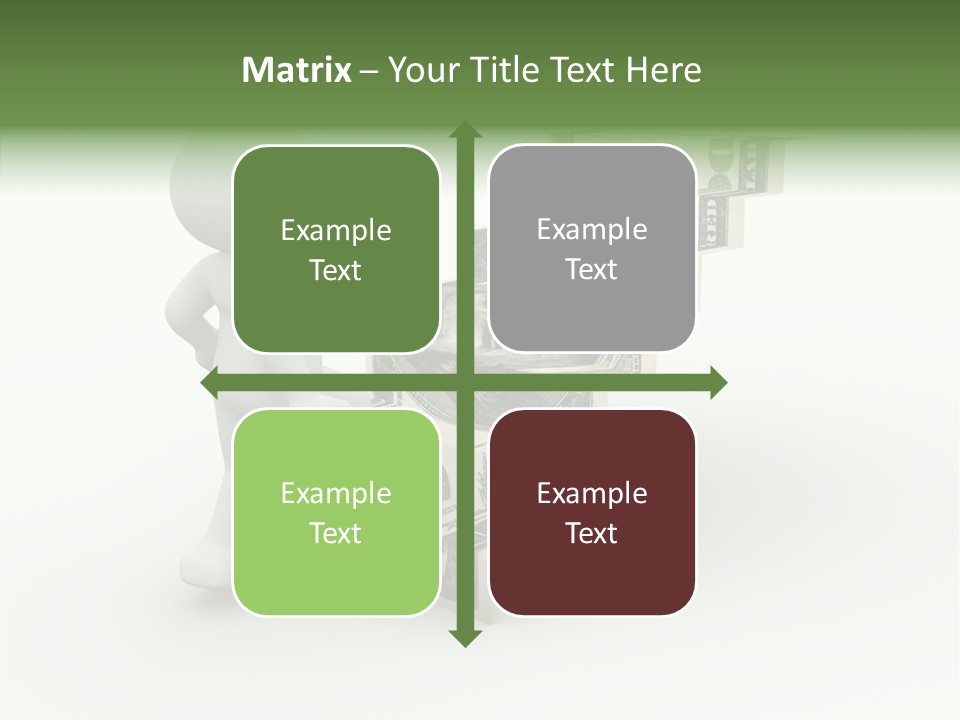 Matrix – Your Title Text Here

Example Text

Example Text

Example Text

Example Text